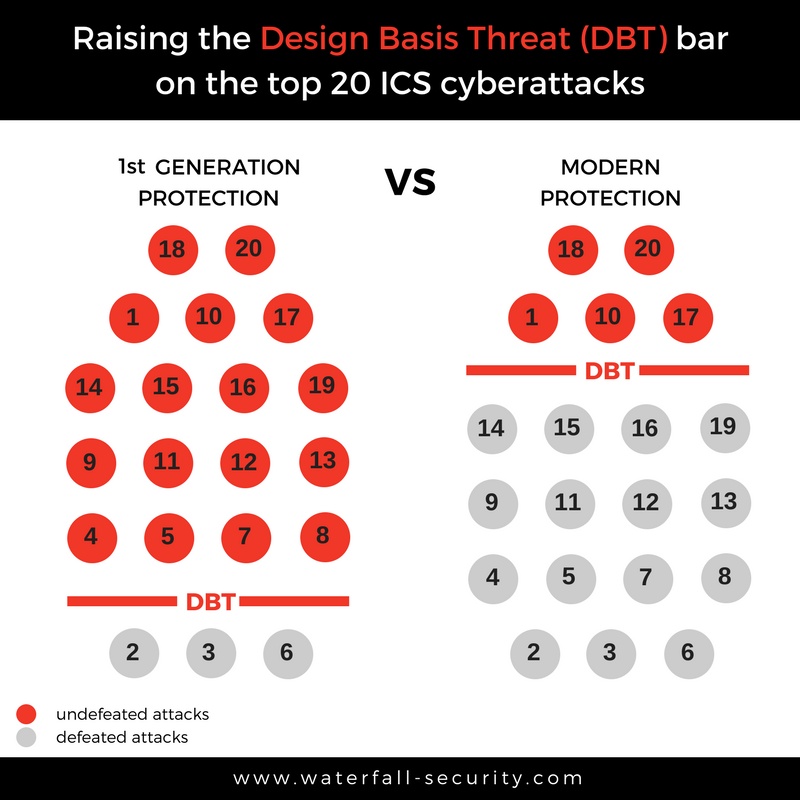 Raising the Design Basis Threat (DBT) bar on the top 20 ICS cyberattacks

1st GENERATION PROTECTION

18 20
1 10 17
14 15 16 19
9 11 12 13
4 5 7 8
DBT
2 3 6

VS

MODERN PROTECTION

18 20
1 10 17
DBT
14 15 16 19
9 11 12 13
4 5 7 8
2 3 6

undefeated attacks
defeated attacks

www.waterfall-security.com